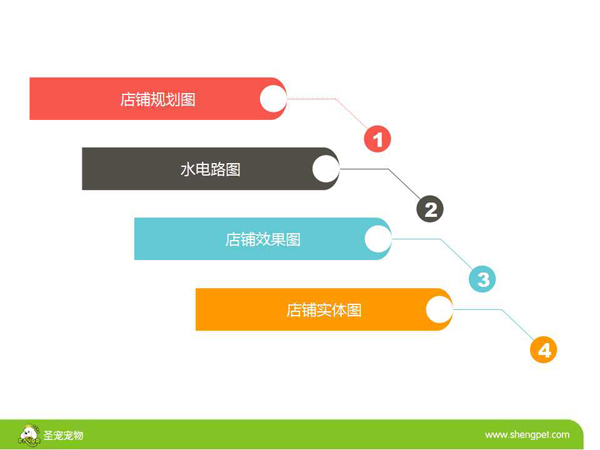 店铺规划图

1

水电路图

2

店铺效果图

3

店铺实体图

4

圣宠宠物

www.shengpet.com